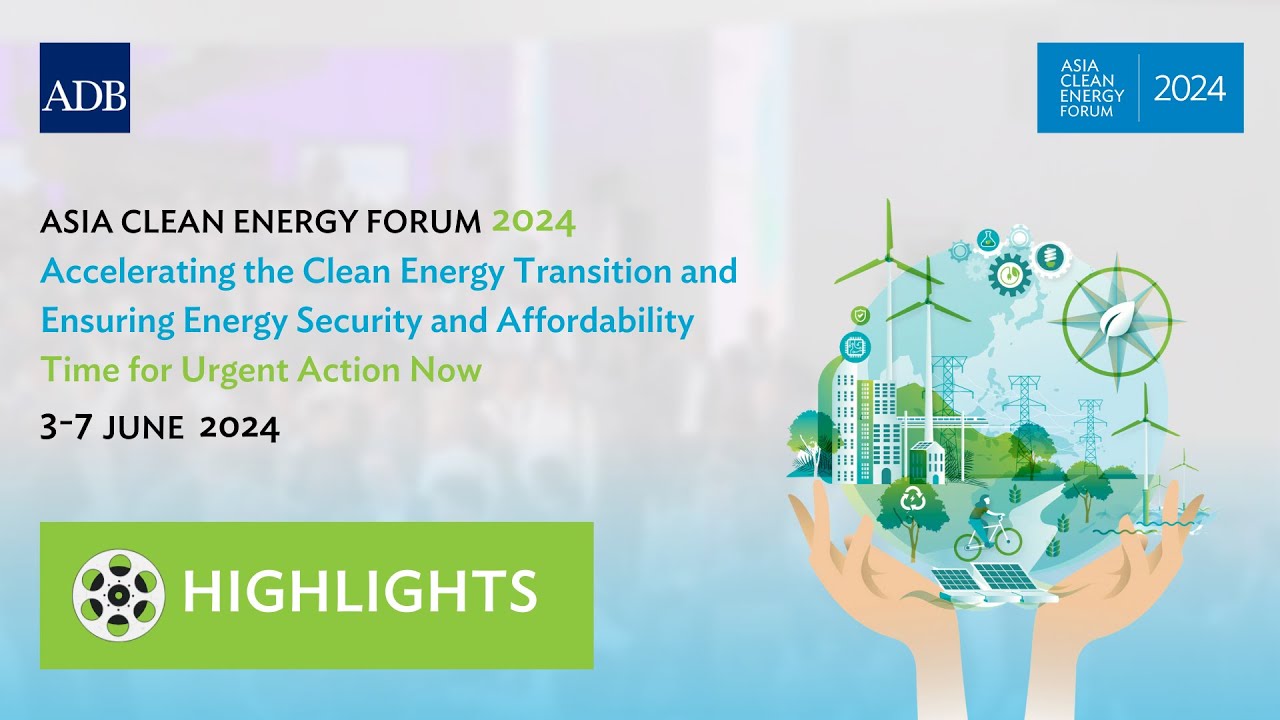 ADB

ASIA CLEAN ENERGY FORUM 2024

ASIA CLEAN ENERGY FORUM 2024
Accelerating the Clean Energy Transition and Ensuring Energy Security and Affordability
Time for Urgent Action Now

3-7 JUNE 2024

HIGHLIGHTS